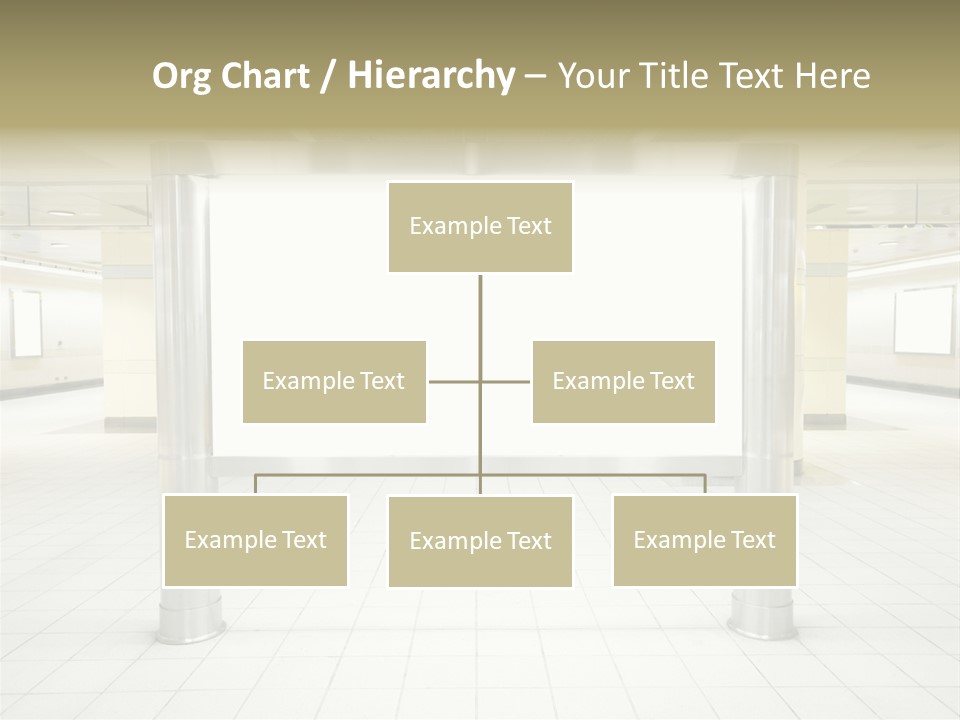 Org Chart / Hierarchy – Your Title Text Here

Example Text

Example Text

Example Text

Example Text

Example Text

Example Text